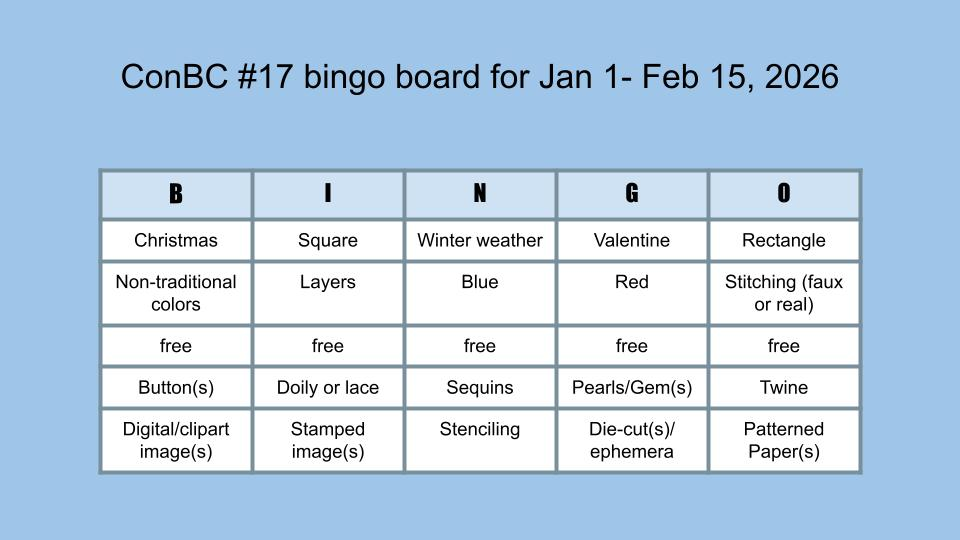 ConBC #17 bingo board for Jan 1- Feb 15, 2026

| B | I | N | G | O |
|---|---|---|---|---|
| Christmas | Square | Winter weather | Valentine | Rectangle |
| Non-traditional colors | Layers | Blue | Red | Stitching (faux or real) |
| free | free | free | free | free |
| Button(s) | Doily or lace | Sequins | Pearls/Gem(s) | Twine |
| Digital/clipart image(s) | Stamped image(s) | Stenciling | Die-cut(s)/ ephemera | Patterned Paper(s) |